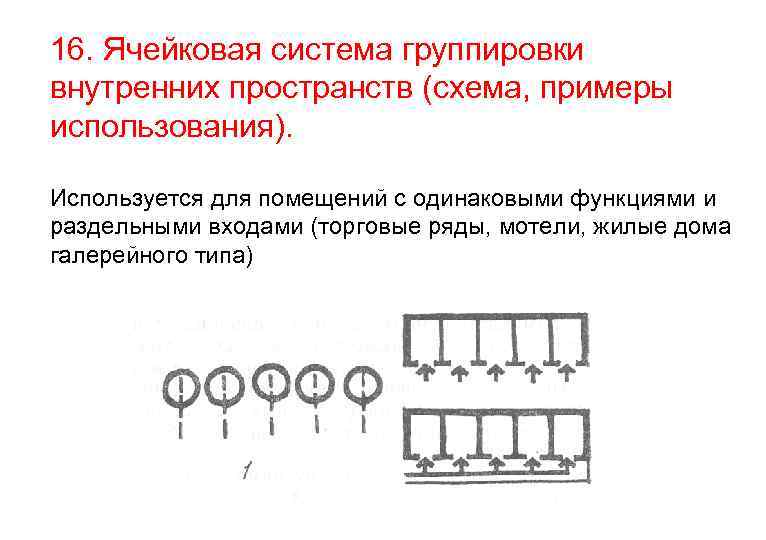 16. Ячейковая система группировки внутренних пространств (схема, примеры использования).

Используется для помещений с одинаковыми функциями и раздельными входами (торговые ряды, мотели, жилые дома галерейного типа)

1